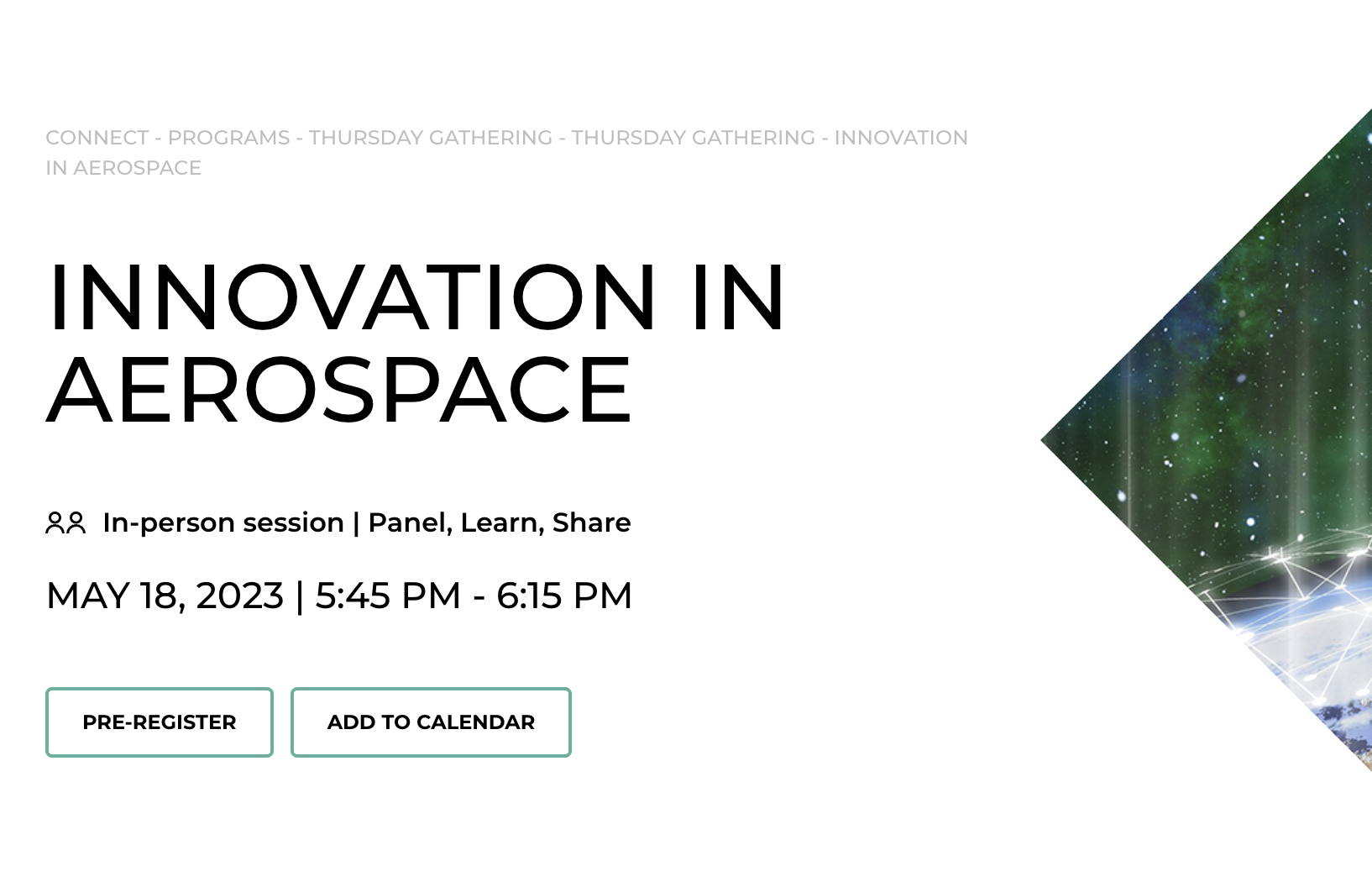 CONNECT - PROGRAMS - THURSDAY GATHERING - THURSDAY GATHERING - INNOVATION IN AEROSPACE

INNOVATION IN AEROSPACE

In-person session | Panel, Learn, Share

MAY 18, 2023 | 5:45 PM - 6:15 PM

PRE-REGISTER

ADD TO CALENDAR